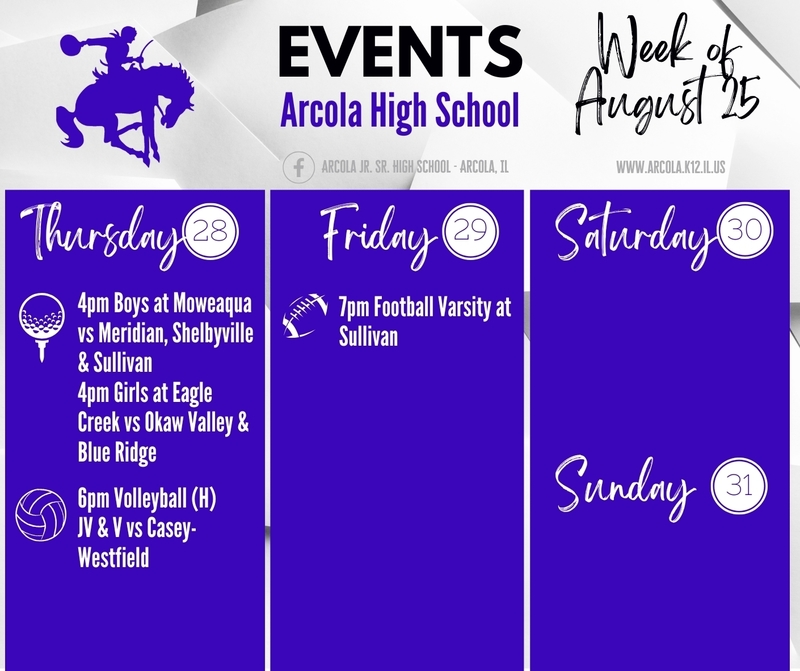 EVENTS
Arcola High School

Week of August 25

ARCOLA JR. SR. HIGH SCHOOL - ARCOLA, IL

WWW.ARCOLA.K12.IL.US

Thursday 28

4pm Boys at Moweaqua vs Meridian, Shelbyville & Sullivan
4pm Girls at Eagle Creek vs Okaw Valley & Blue Ridge

6pm Volleyball (H) JV & V vs Casey-Westfield

Friday 29

7pm Football Varsity at Sullivan

Saturday 30

Sunday 31